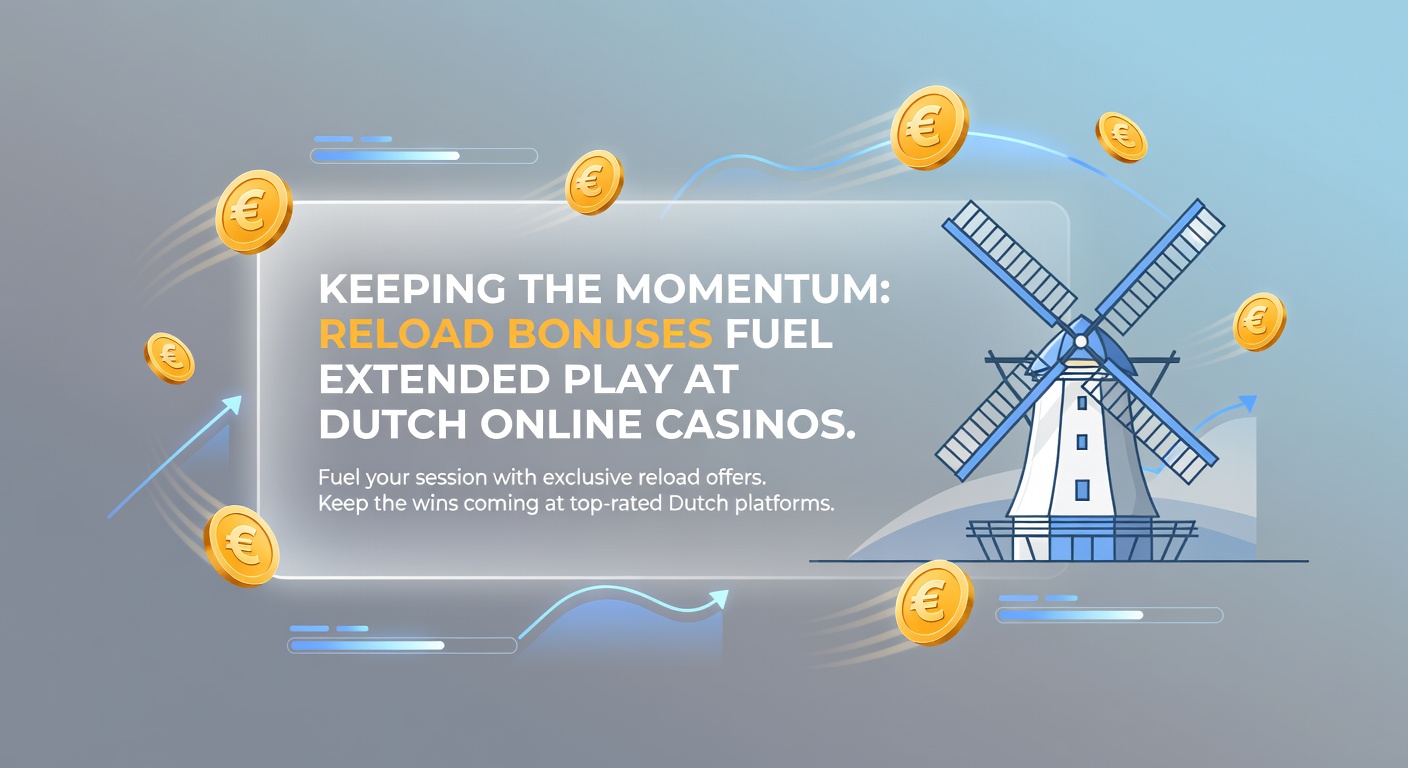 KEEPING THE MOMENTUM: RELOAD BONUSES FUEL EXTENDED PLAY AT DUTCH ONLINE CASINOS.

Fuel your session with exclusive reload offers. Keep the wins coming at top-rated Dutch platforms.